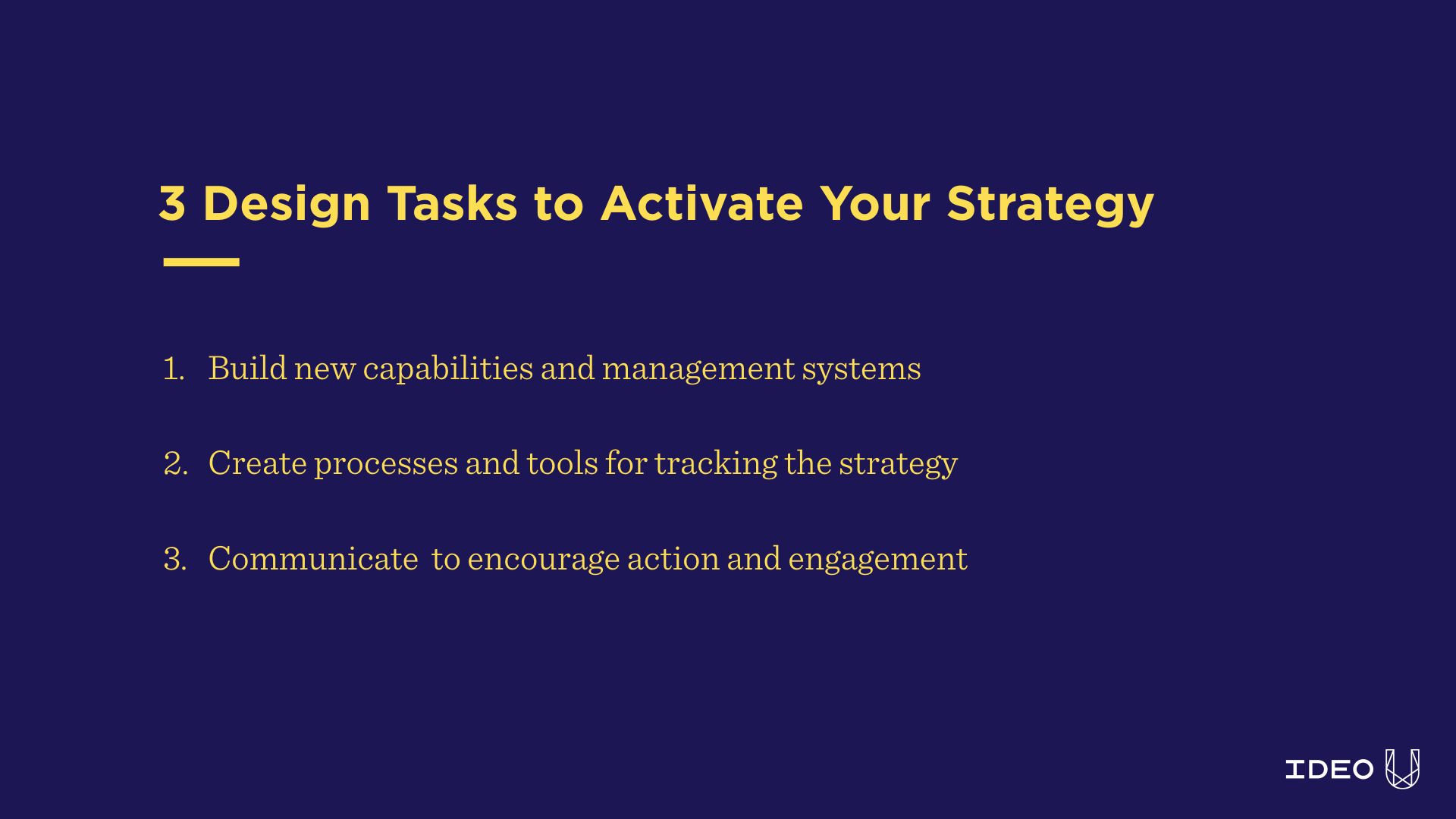 3 Design Tasks to Activate Your Strategy

1. Build new capabilities and management systems

2. Create processes and tools for tracking the strategy

3. Communicate  to encourage action and engagement

IDEO U